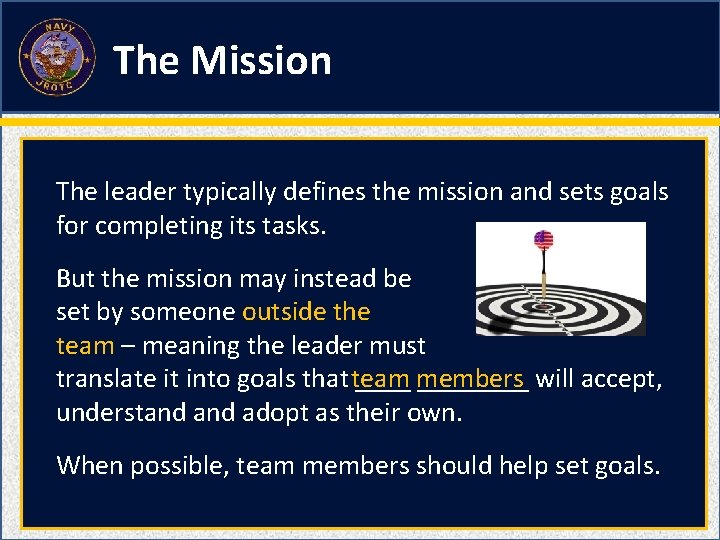 NAVY JROTC

The Mission

The leader typically defines the mission and sets goals for completing its tasks.

But the mission may instead be set by someone outside the team – meaning the leader must translate it into goals that team members will accept, understand and adopt as their own.

When possible, team members should help set goals.